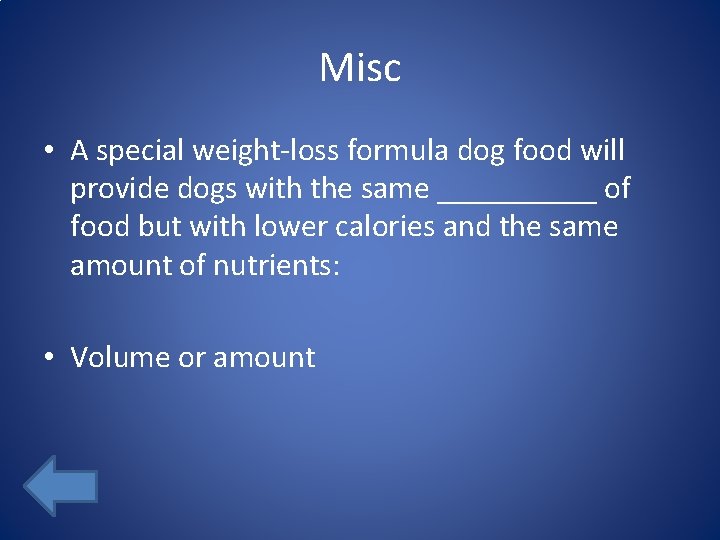 Misc

• A special weight-loss formula dog food will provide dogs with the same ____ of food but with lower calories and the same amount of nutrients:

• Volume or amount